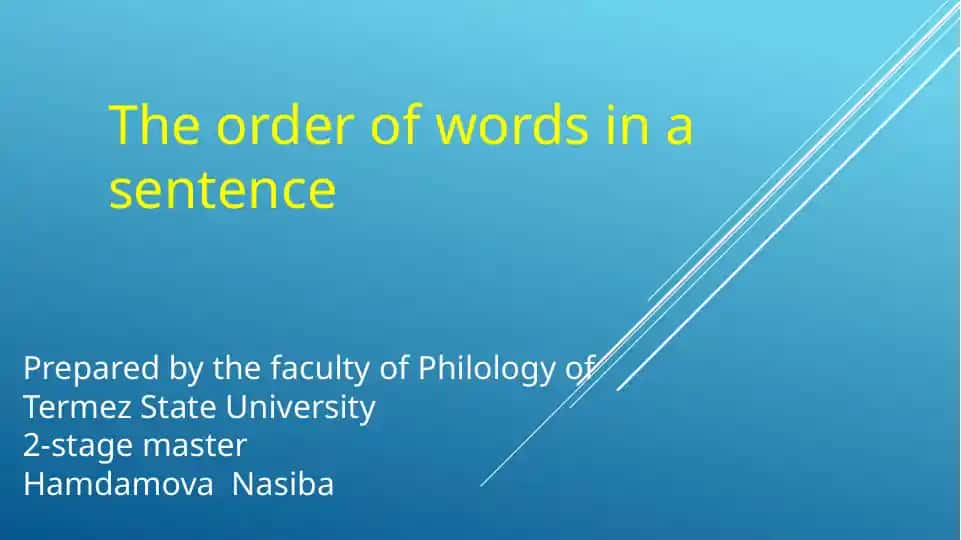 The order of words in a sentence

Prepared by the faculty of Philology of
Termez State University
2-stage master
Hamdamova Nasiba